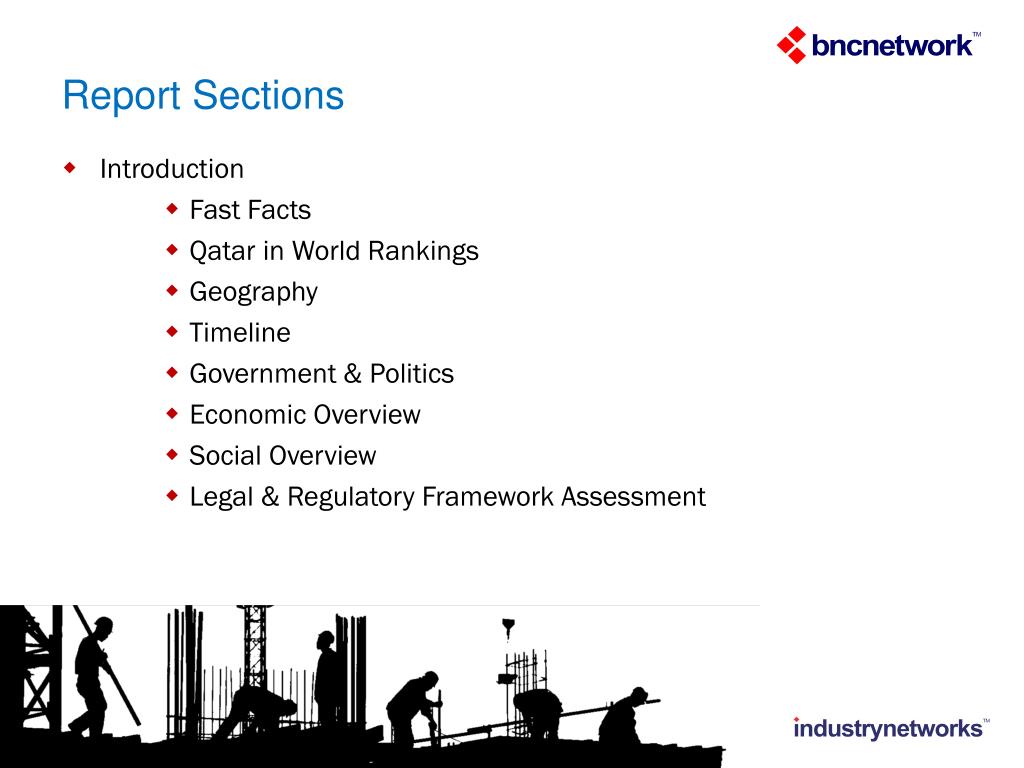 bncnetwork™

Report Sections

Introduction
Fast Facts
Qatar in World Rankings
Geography
Timeline
Government & Politics
Economic Overview
Social Overview
Legal & Regulatory Framework Assessment

industrynetworks™